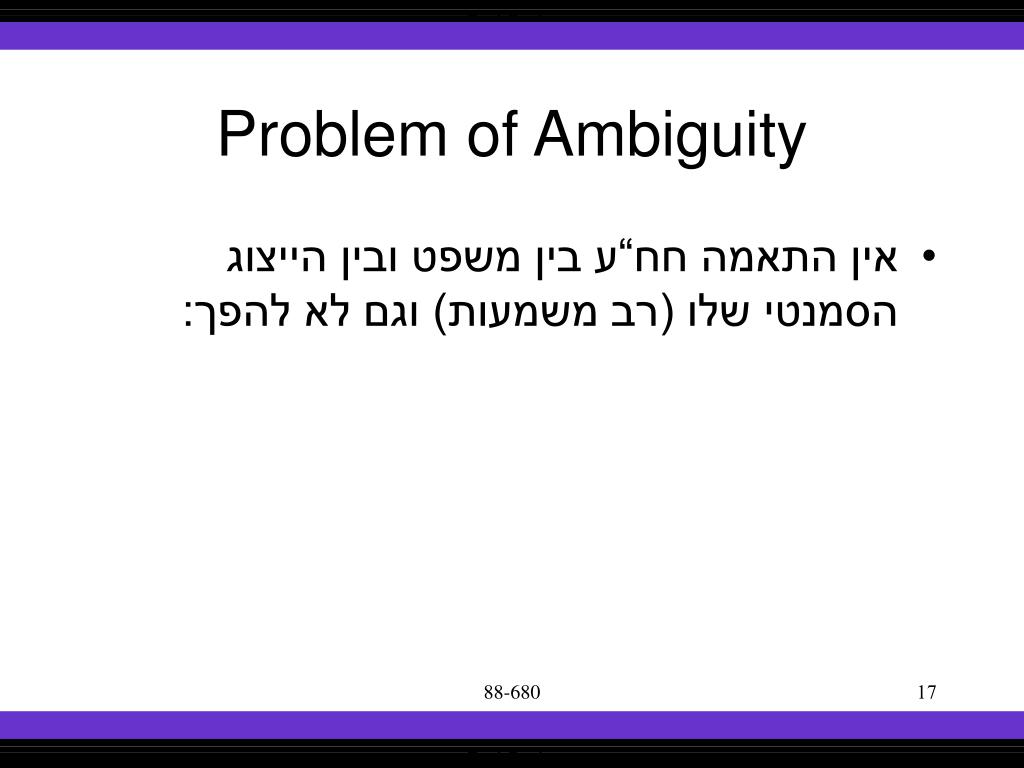 Problem of Ambiguity

• אין התאמה חח“ע בין משפט ובין הייצוג הסמנטי שלו (רב משמעות) וגם לא להפך:

88-680

17